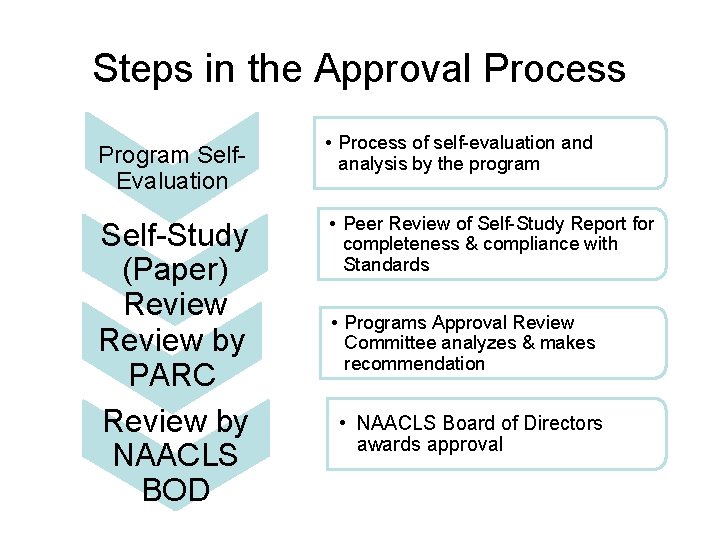 Steps in the Approval Process

Program Self-Evaluation

• Process of self-evaluation and analysis by the program

Self-Study (Paper) Review

• Peer Review of Self-Study Report for completeness & compliance with Standards

Review by PARC

• Programs Approval Review Committee analyzes & makes recommendation

Review by NAACLS BOD

• NAACLS Board of Directors awards approval